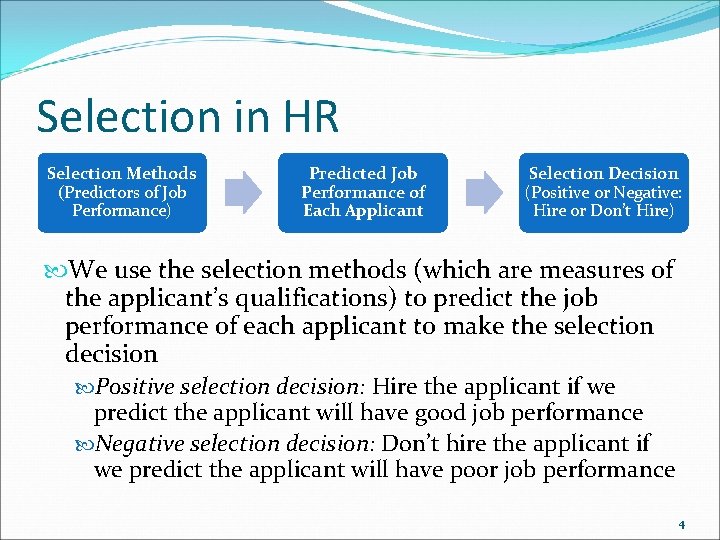 Selection in HR

Selection Methods (Predictors of Job Performance)

Predicted Job Performance of Each Applicant

Selection Decision (Positive or Negative: Hire or Don't Hire)

We use the selection methods (which are measures of the applicant's qualifications) to predict the job performance of each applicant to make the selection decision

Positive selection decision: Hire the applicant if we predict the applicant will have good job performance

Negative selection decision: Don't hire the applicant if we predict the applicant will have poor job performance

4